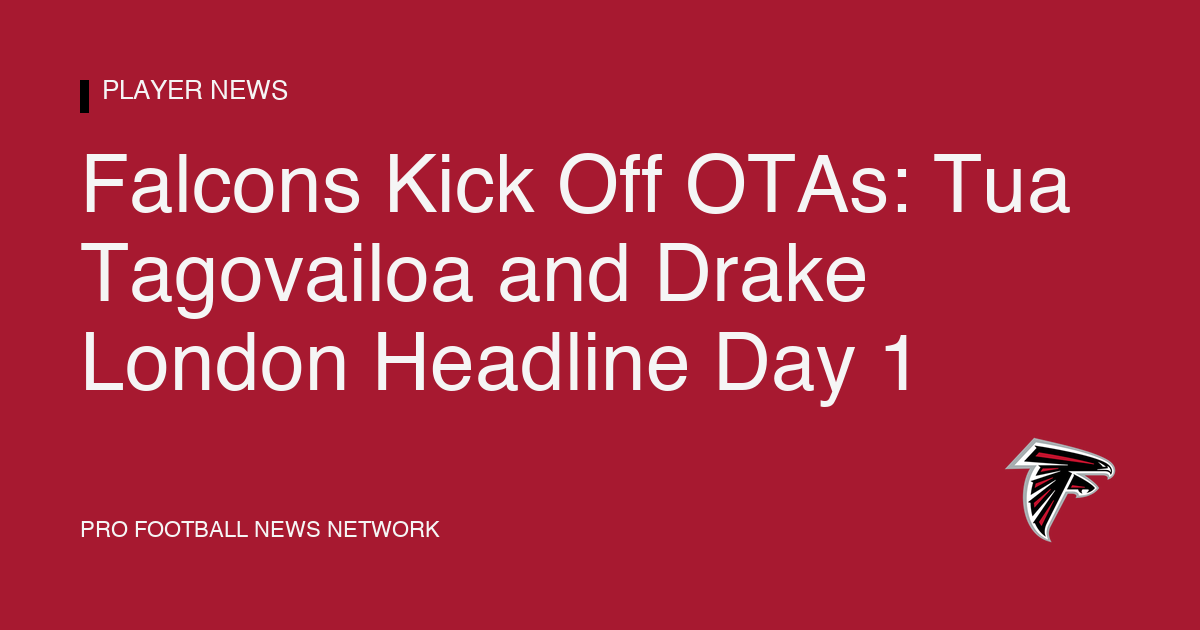 PLAYER NEWS

Falcons Kick Off OTAs: Tua Tagovailoa and Drake London Headline Day 1

PRO FOOTBALL NEWS NETWORK